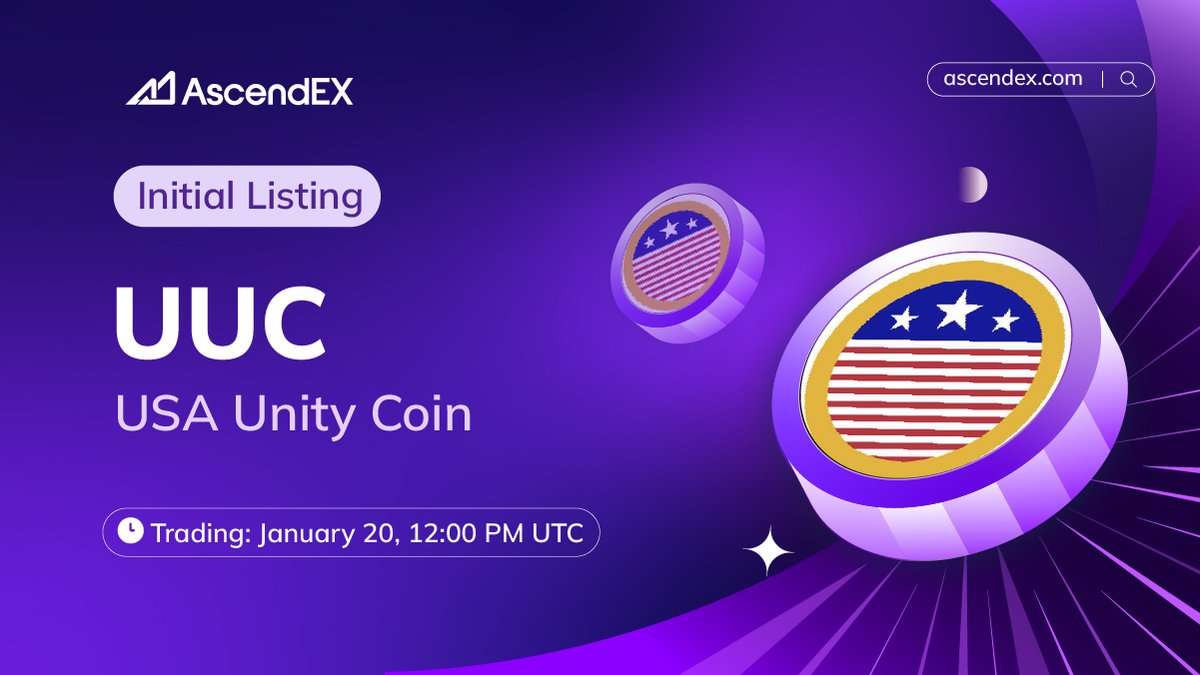 AscendEX

ascendex.com

Initial Listing

UUC

USA Unity Coin

Trading: January 20, 12:00 PM UTC